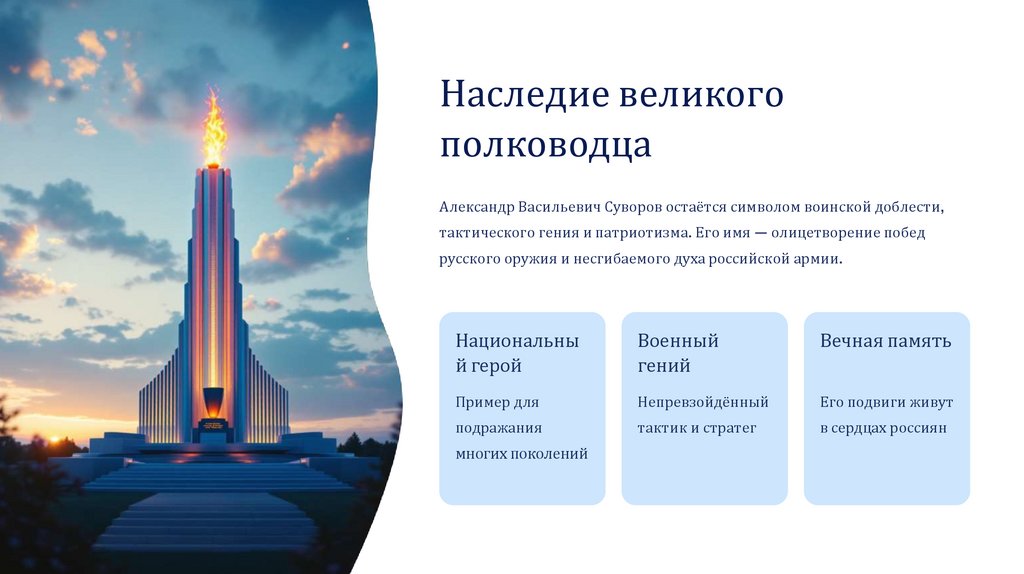 Наследие великого полководца

Александр Васильевич Суворов остаётся символом воинской доблести, тактического гения и патриотизма. Его имя — олицетворение побед русского оружия и несгибаемого духа российской армии.

Национальный герой

Пример для подражания многих поколений

Военный гений

Непревзойдённый тактик и стратег

Вечная память

Его подвиги живут в сердцах россиян